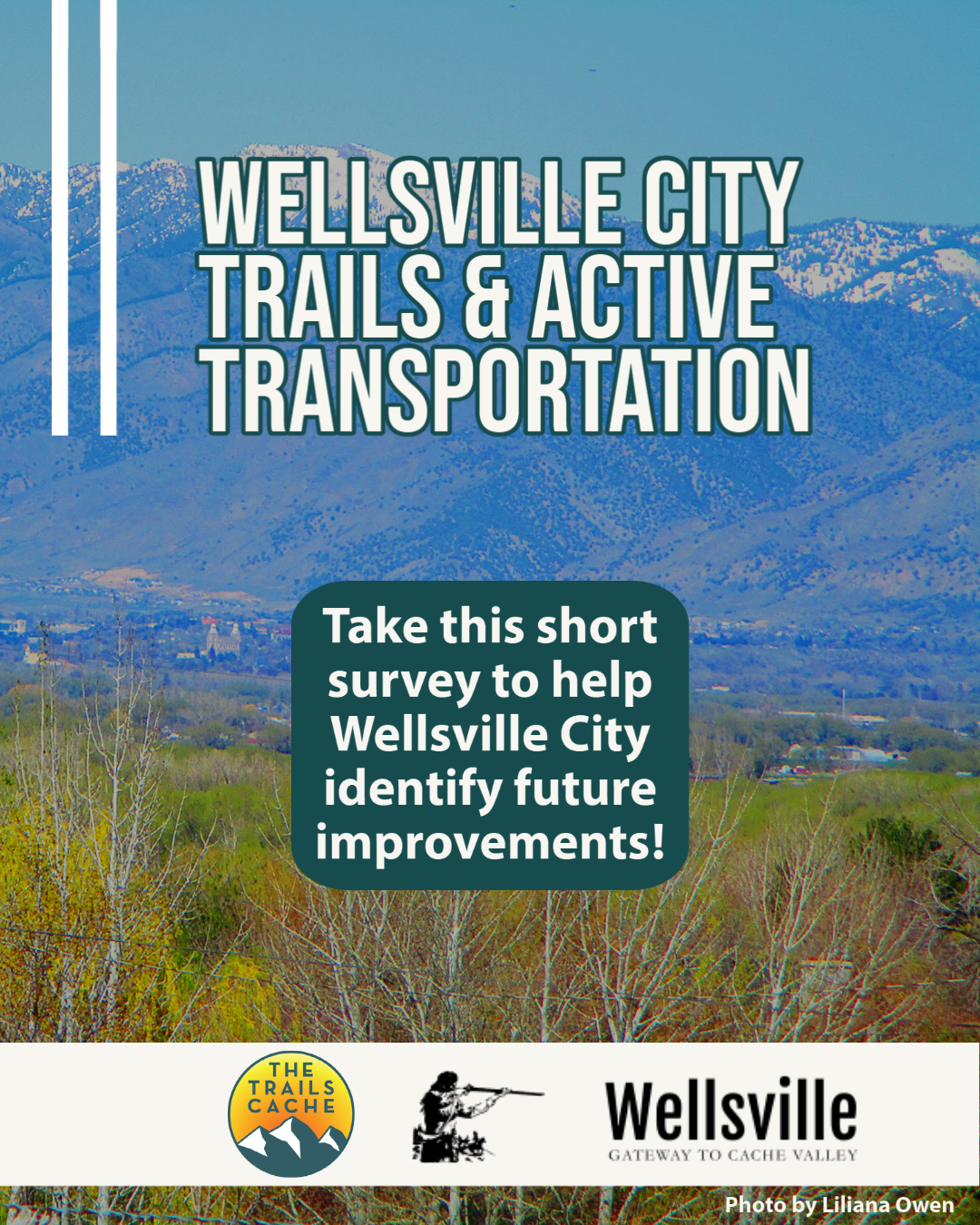 WELLSVILLE CITY TRAILS & ACTIVE TRANSPORTATION

Take this short survey to help Wellsville City identify future improvements!

THE TRAILS CACHE

Wellsville
GATEWAY TO CACHE VALLEY

Photo by Liliana Owen